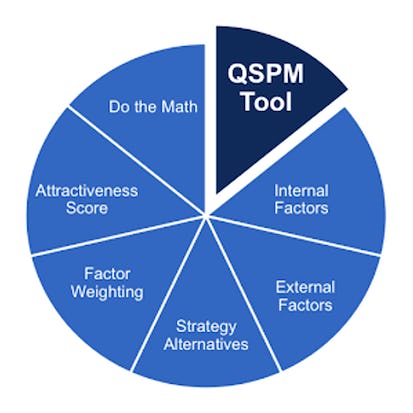 QSPM Tool

Internal Factors

External Factors

Strategy Alternatives

Factor Weighting

Attractiveness Score

Do the Math